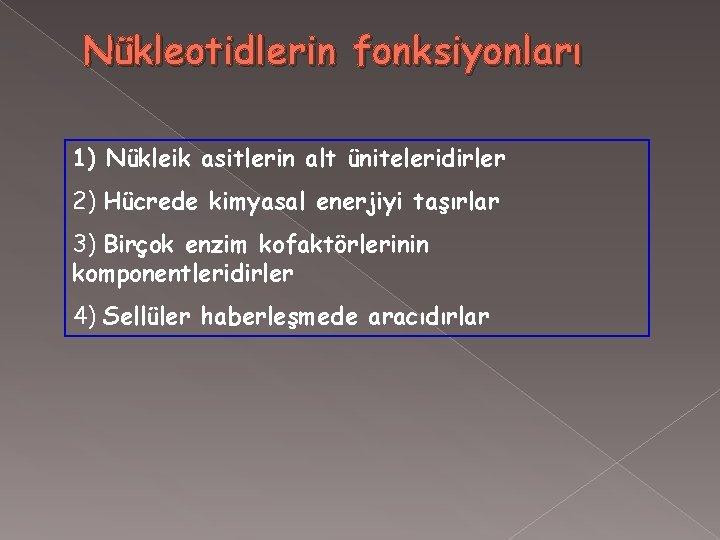 Nükleotidlerin fonksiyonları

1) Nükleik asitlerin alt üniteleridirler

2) Hücrede kimyasal enerjiyi taşırlar

3) Birçok enzim kofaktörlerinin komponentleridirler

4) Sellüler haberleşmede aracıdırlar